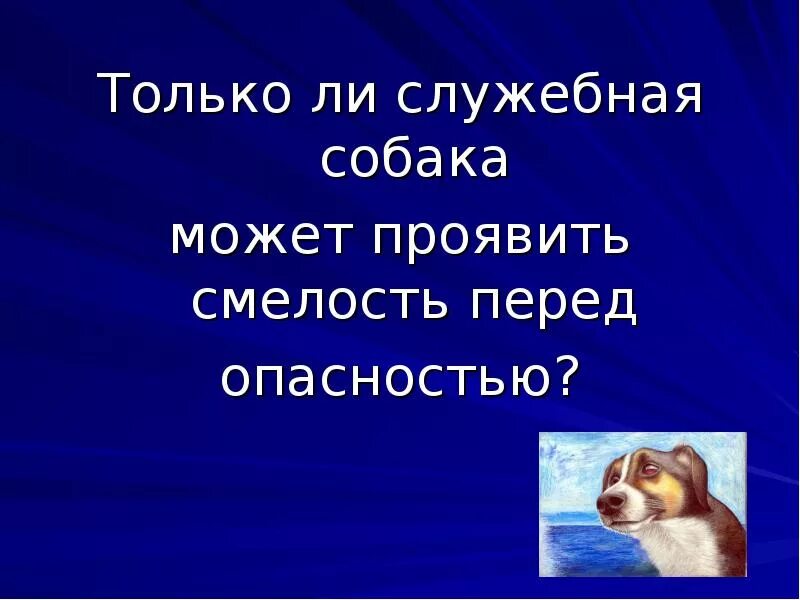 Только ли служебная собака
может проявить смелость перед
опасностью?